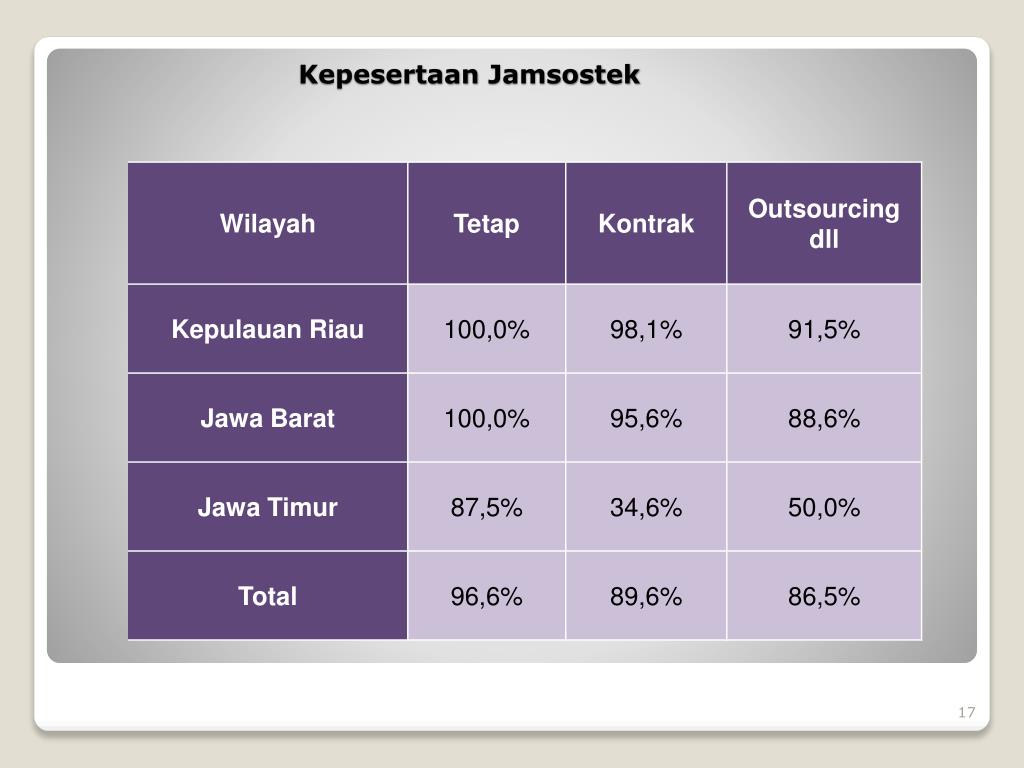 Kepesertaan Jamsostek

| Wilayah | Tetap | Kontrak | Outsourcing dll |
|---|---|---|---|
| Kepulauan Riau | 100,0% | 98,1% | 91,5% |
| Jawa Barat | 100,0% | 95,6% | 88,6% |
| Jawa Timur | 87,5% | 34,6% | 50,0% |
| Total | 96,6% | 89,6% | 86,5% |

17